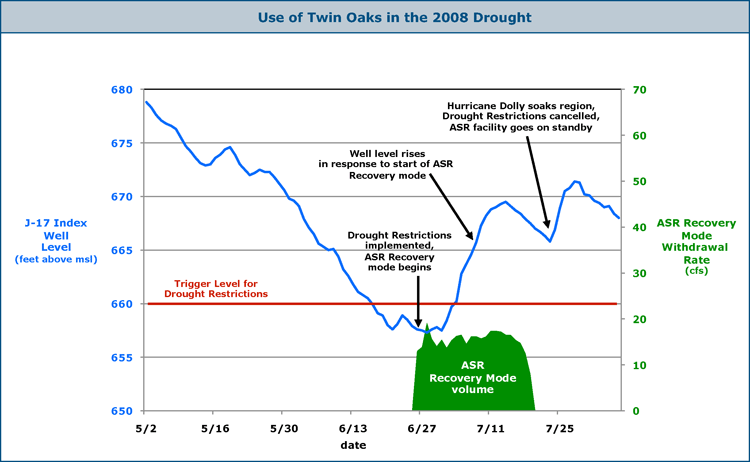 Use of Twin Oaks in the 2008 Drought

J-17 Index Well Level (feet above msl)

680
675
670
665
660
655
650

ASR Recovery Mode Withdrawal Rate (cfs)

70
60
50
40
30
20
10
0

Hurricane Dolly soaks region, Drought Restrictions cancelled, ASR facility goes on standby

Well level rises in response to start of ASR Recovery mode

Drought Restrictions implemented, ASR Recovery mode begins

Trigger Level for Drought Restrictions

ASR Recovery Mode volume

5/2
5/16
5/30
6/13
6/27
7/11
7/25

date